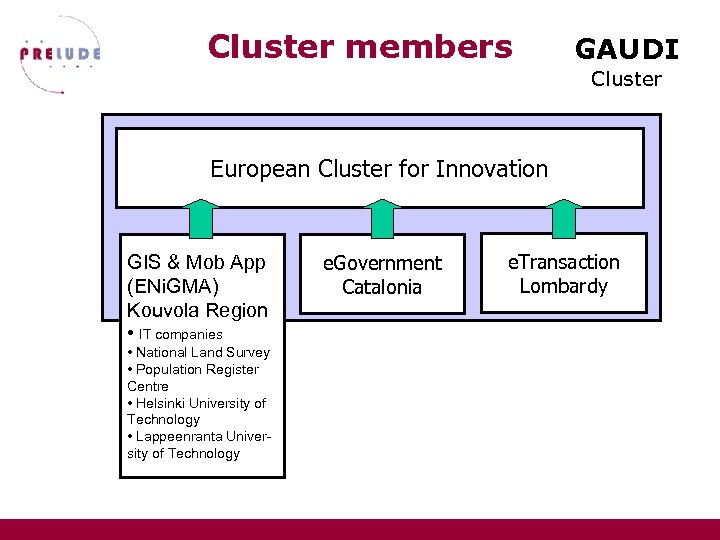 PRELUDE

Cluster members

GAUDI
Cluster

European Cluster for Innovation

GIS & Mob App (ENiGMA) Kouvola Region
• IT companies
• National Land Survey
• Population Register Centre
• Helsinki University of Technology
• Lappeenranta University of Technology

eGovernment Catalonia

eTransaction Lombardy